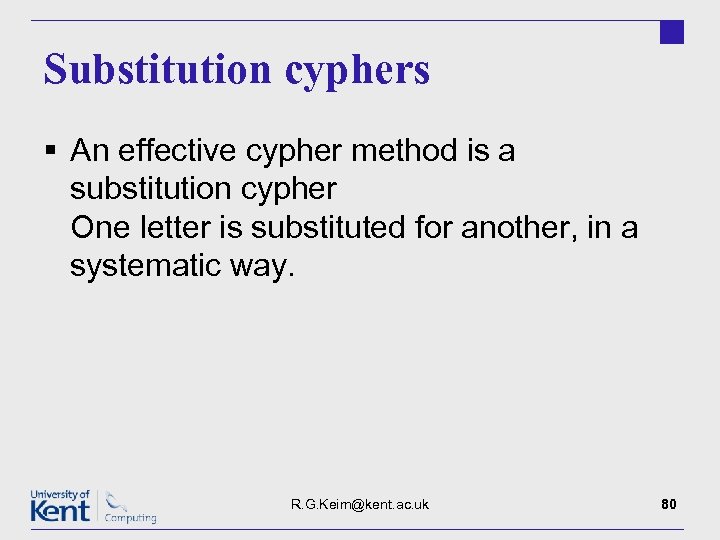 Substitution cyphers

▪ An effective cypher method is a substitution cypher
One letter is substituted for another, in a systematic way.

University of Kent Computing

R.G.Keim@kent.ac.uk

80